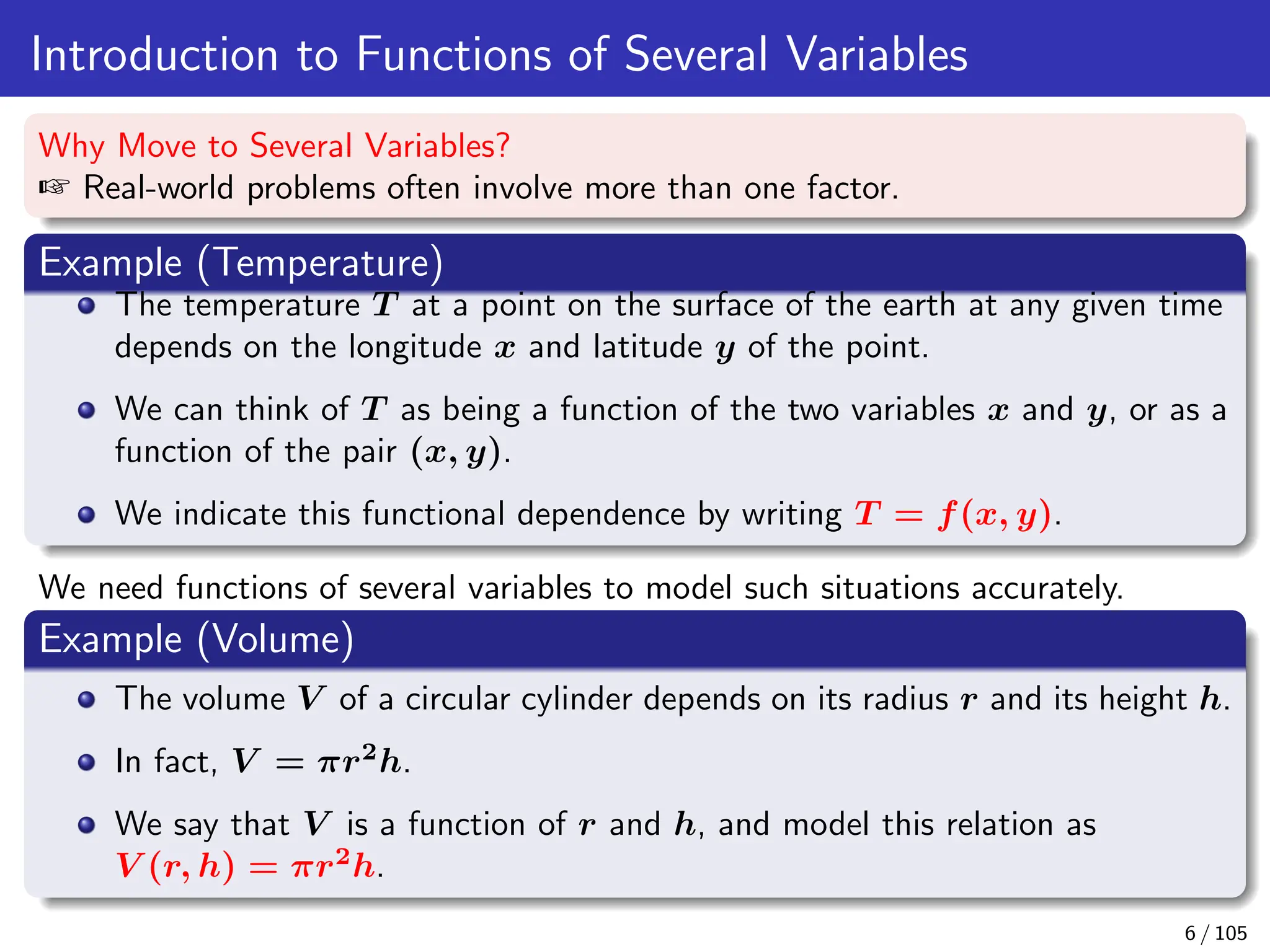 Introduction to Functions of Several Variables

Why Move to Several Variables?
☞ Real-world problems often involve more than one factor.

Example (Temperature)

- The temperature $T$ at a point on the surface of the earth at any given time depends on the longitude $x$ and latitude $y$ of the point.
- We can think of $T$ as being a function of the two variables $x$ and $y$, or as a function of the pair $(x, y)$.
- We indicate this functional dependence by writing $T = f(x, y)$.

We need functions of several variables to model such situations accurately.

Example (Volume)

- The volume $V$ of a circular cylinder depends on its radius $r$ and its height $h$.
- In fact, $V = \pi r^2 h$.
- We say that $V$ is a function of $r$ and $h$, and model this relation as $V(r, h) = \pi r^2 h$.

6 / 105